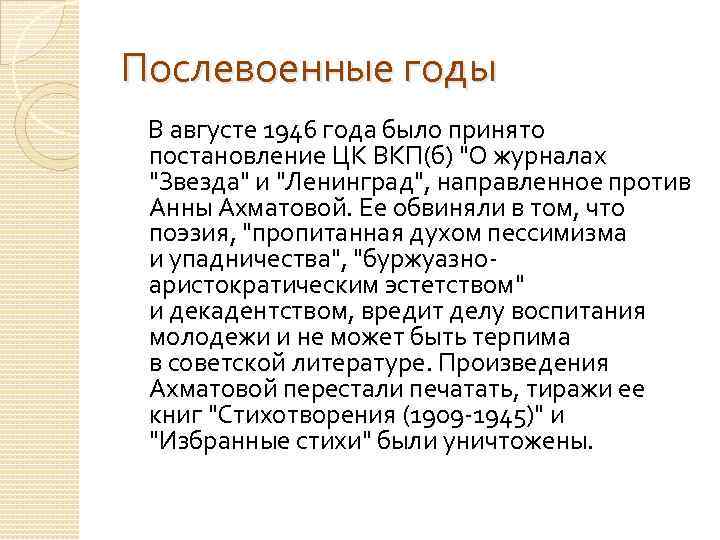 Послевоенные годы

В августе 1946 года было принято постановление ЦК ВКП(б) "О журналах "Звезда" и "Ленинград", направленное против Анны Ахматовой. Ее обвиняли в том, что поэзия, "пропитанная духом пессимизма и упадничества", "буржуазно-аристократическим эстетством" и декадентством, вредит делу воспитания молодежи и не может быть терпима в советской литературе. Произведения Ахматовой перестали печатать, тиражи ее книг "Стихотворения (1909-1945)" и "Избранные стихи" были уничтожены.